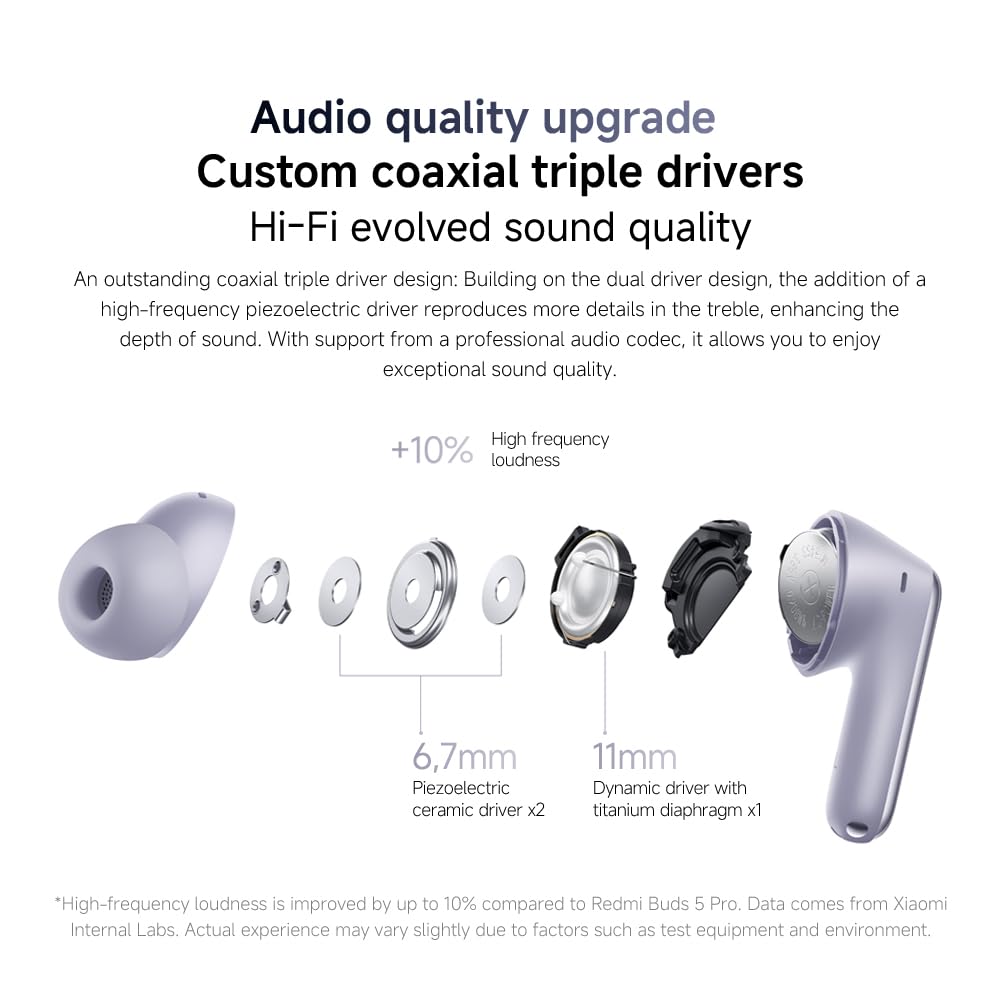 Audio quality upgrade
Custom coaxial triple drivers
Hi-Fi evolved sound quality

An outstanding coaxial triple driver design: Building on the dual driver design, the addition of a high-frequency piezoelectric driver reproduces more details in the treble, enhancing the depth of sound. With support from a professional audio codec, it allows you to enjoy exceptional sound quality.

+10% High frequency loudness

6,7mm
Piezoelectric ceramic driver x2

11mm
Dynamic driver with titanium diaphragm x1

*High-frequency loudness is improved by up to 10% compared to Redmi Buds 5 Pro. Data comes from Xiaomi Internal Labs. Actual experience may vary slightly due to factors such as test equipment and environment.